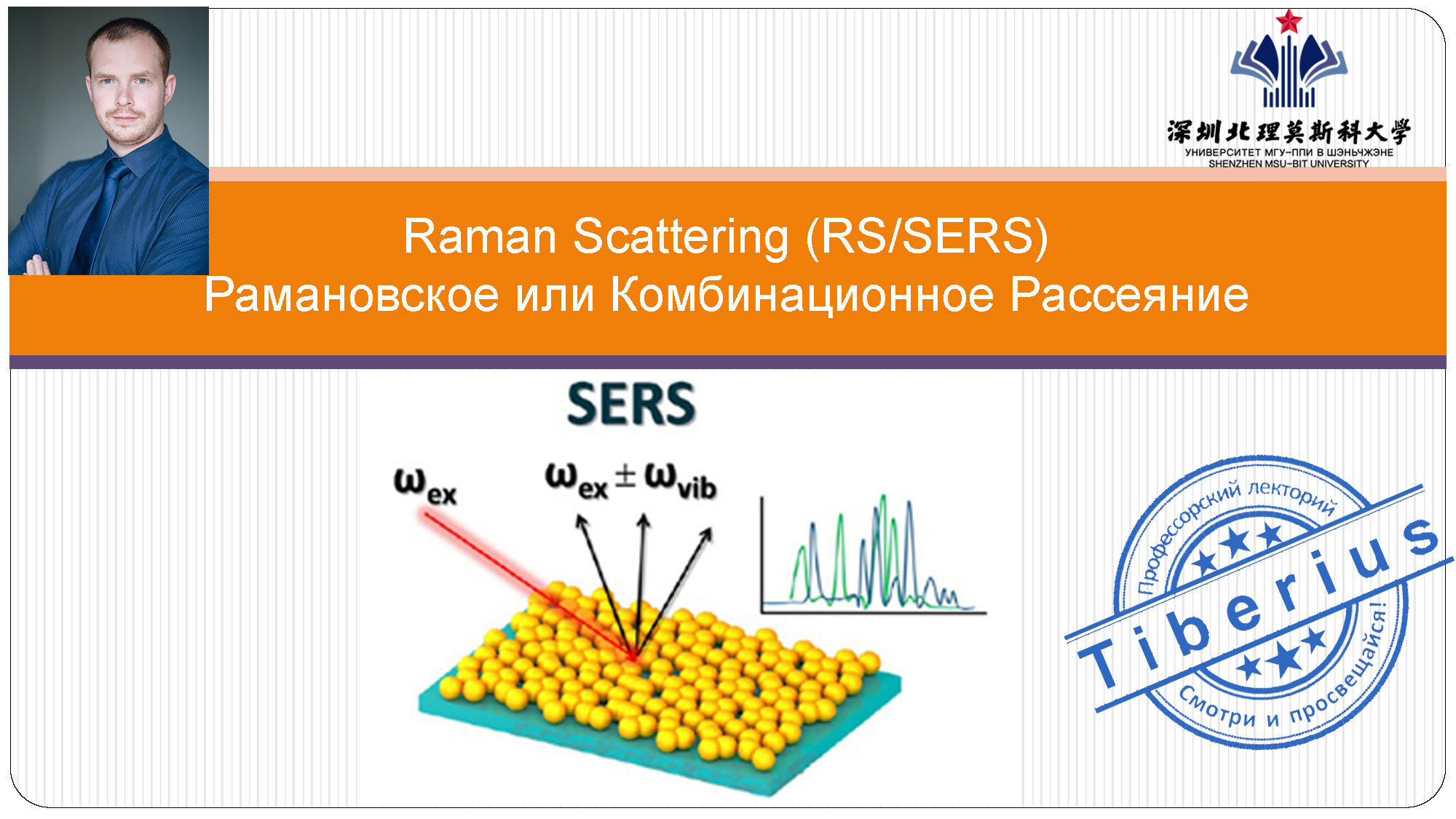 深圳北理莫斯科大学
УНИВЕРСИТЕТ МГУ-ППИ В ШЭНЬЧЖЭНЕ
SHENZHEN MSU-BIT UNIVERSITY

Raman Scattering (RS/SERS)
Рамановское или Комбинационное Рассеяние

SERS

$\omega_{ex}$

$\omega_{ex} \pm \omega_{vib}$

Профессорский лекторий
Tiberius
Смотри и просвещайся!